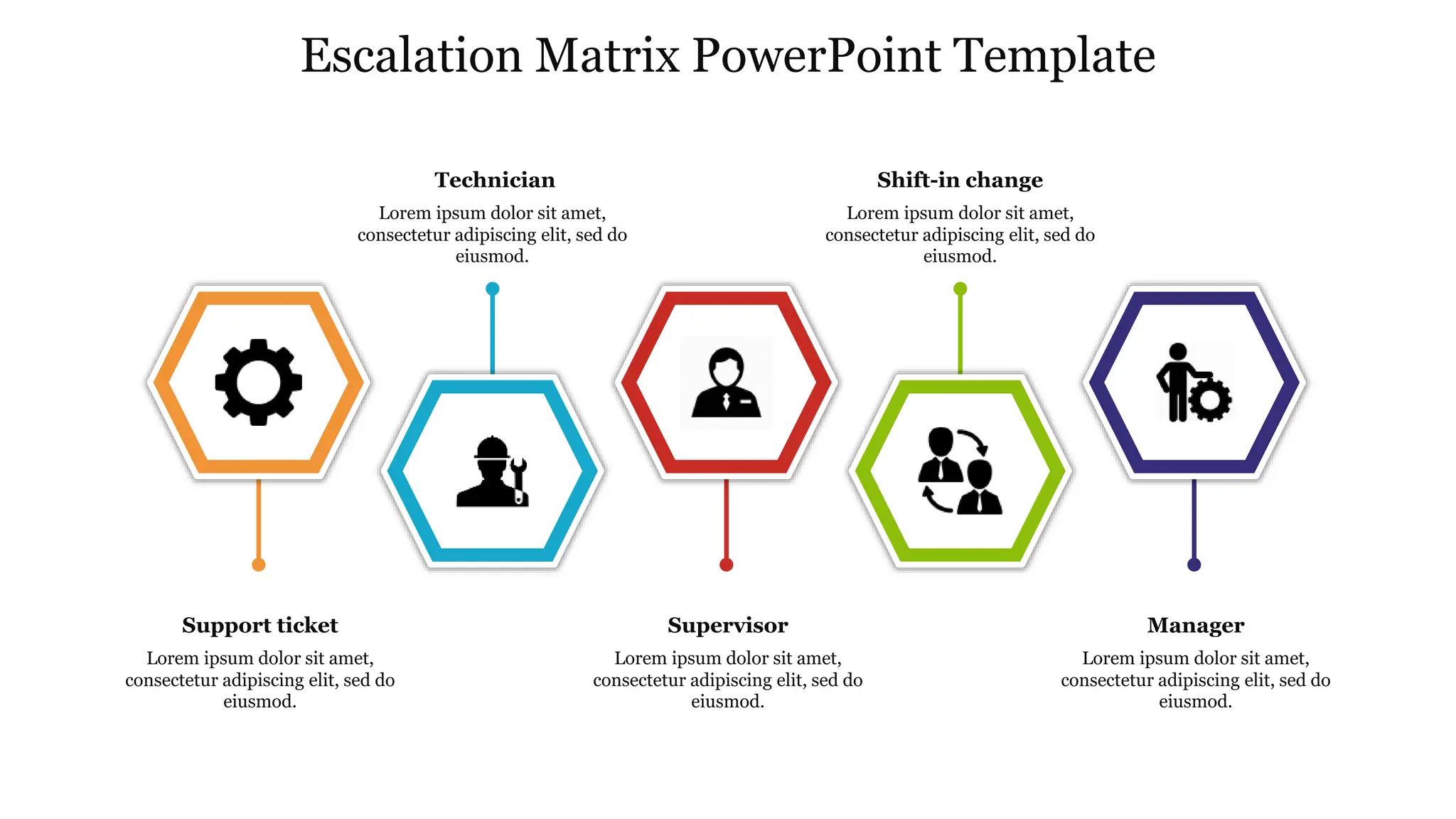 Escalation Matrix PowerPoint Template

Technician
Lorem ipsum dolor sit amet, consectetur adipiscing elit, sed do eiusmod.

Shift-in change
Lorem ipsum dolor sit amet, consectetur adipiscing elit, sed do eiusmod.

Support ticket
Lorem ipsum dolor sit amet, consectetur adipiscing elit, sed do eiusmod.

Supervisor
Lorem ipsum dolor sit amet, consectetur adipiscing elit, sed do eiusmod.

Manager
Lorem ipsum dolor sit amet, consectetur adipiscing elit, sed do eiusmod.